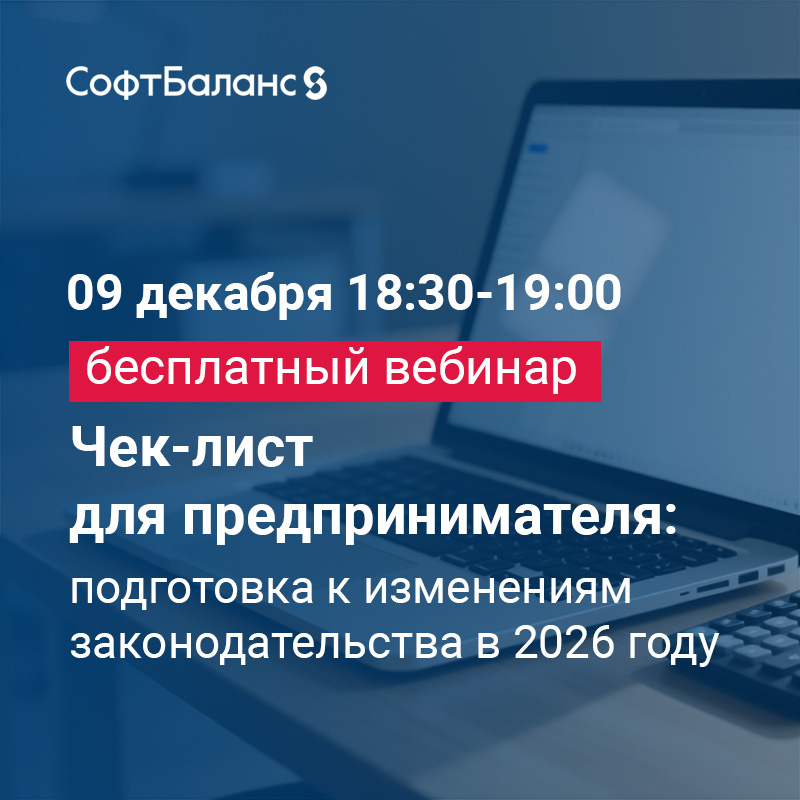 СофтБаланс

09 декабря 18:30-19:00

бесплатный вебинар

Чек-лист для предпринимателя:

подготовка к изменениям законодательства в 2026 году